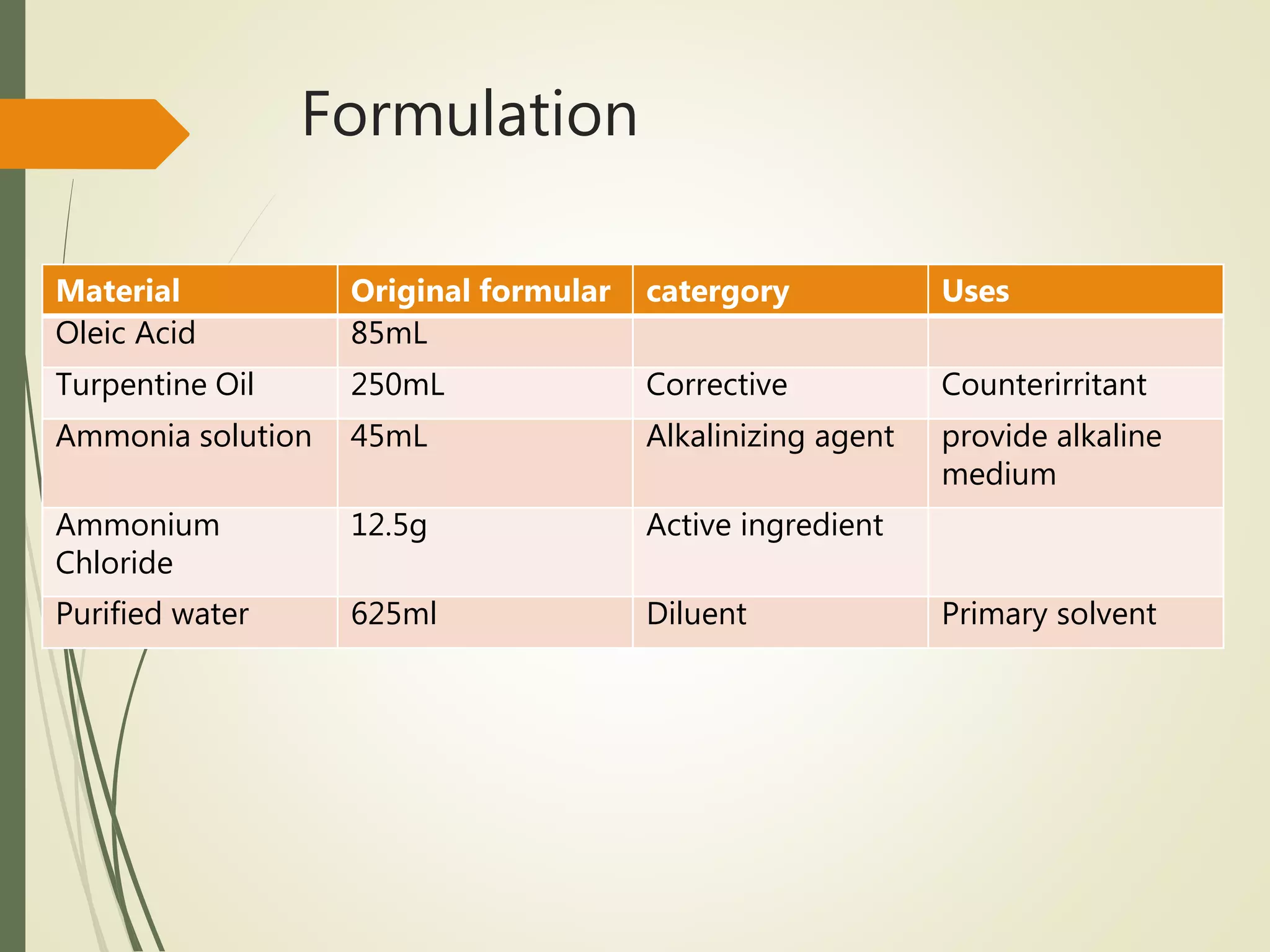 Formulation

| Material | Original formular | catergory | Uses |
|---|---|---|---|
| Oleic Acid | 85mL | | |
| Turpentine Oil | 250mL | Corrective | Counterirritant |
| Ammonia solution | 45mL | Alkalinizing agent | provide alkaline medium |
| Ammonium Chloride | 12.5g | Active ingredient | |
| Purified water | 625ml | Diluent | Primary solvent |